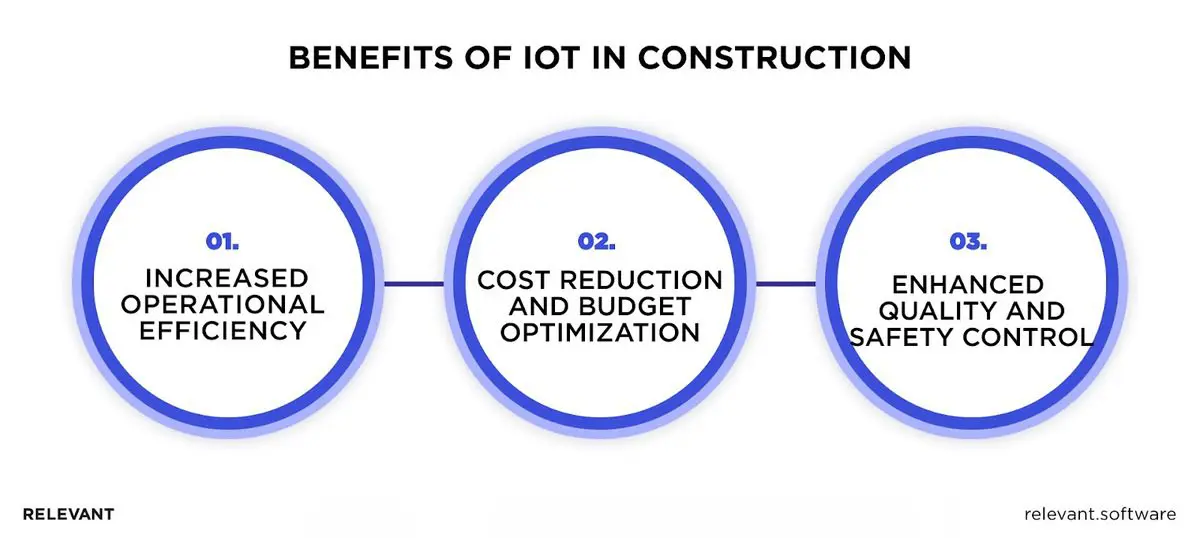 BENEFITS OF IOT IN CONSTRUCTION

01.
INCREASED OPERATIONAL EFFICIENCY

02.
COST REDUCTION AND BUDGET OPTIMIZATION

03.
ENHANCED QUALITY AND SAFETY CONTROL

RELEVANT

relevant.software